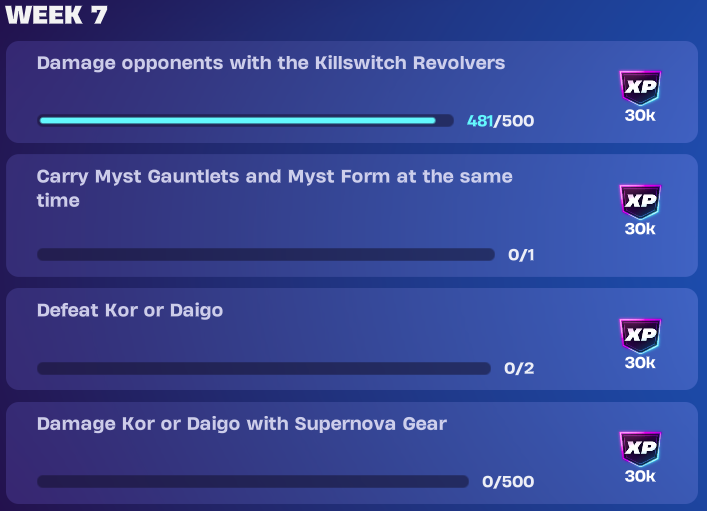 WEEK 7

Damage opponents with the Killswitch Revolvers

481/500

XP
30k

Carry Myst Gauntlets and Myst Form at the same time

0/1

XP
30k

Defeat Kor or Daigo

0/2

XP
30k

Damage Kor or Daigo with Supernova Gear

0/500

XP
30k